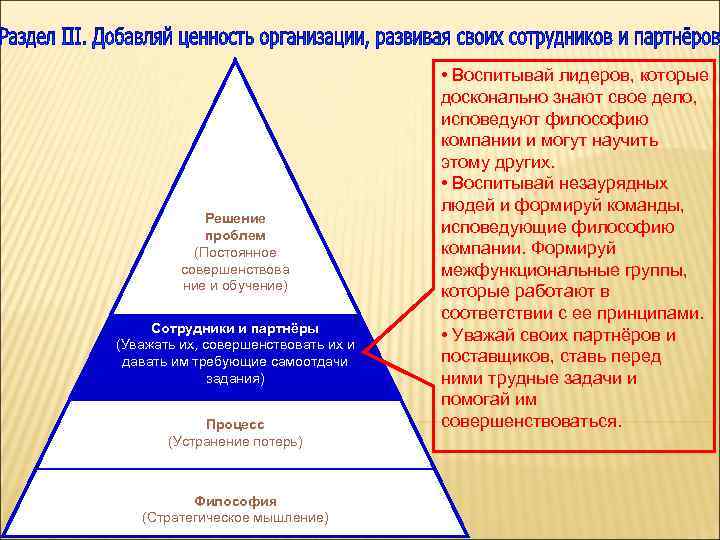 Раздел III. Добавляй ценность организации, развивая своих сотрудников и партнёров

Решение проблем (Постоянное совершенствование и обучение)

Сотрудники и партнёры (Уважать их, совершенствовать их и давать им требующие самоотдачи задания)

Процесс (Устранение потерь)

Философия (Стратегическое мышление)

• Воспитывай лидеров, которые досконально знают свое дело, исповедуют философию компании и могут научить этому других.
• Воспитывай незаурядных людей и формируй команды, исповедующие философию компании. Формируй межфункциональные группы, которые работают в соответствии с ее принципами.
• Уважай своих партнёров и поставщиков, ставь перед ними трудные задачи и помогай им совершенствоваться.